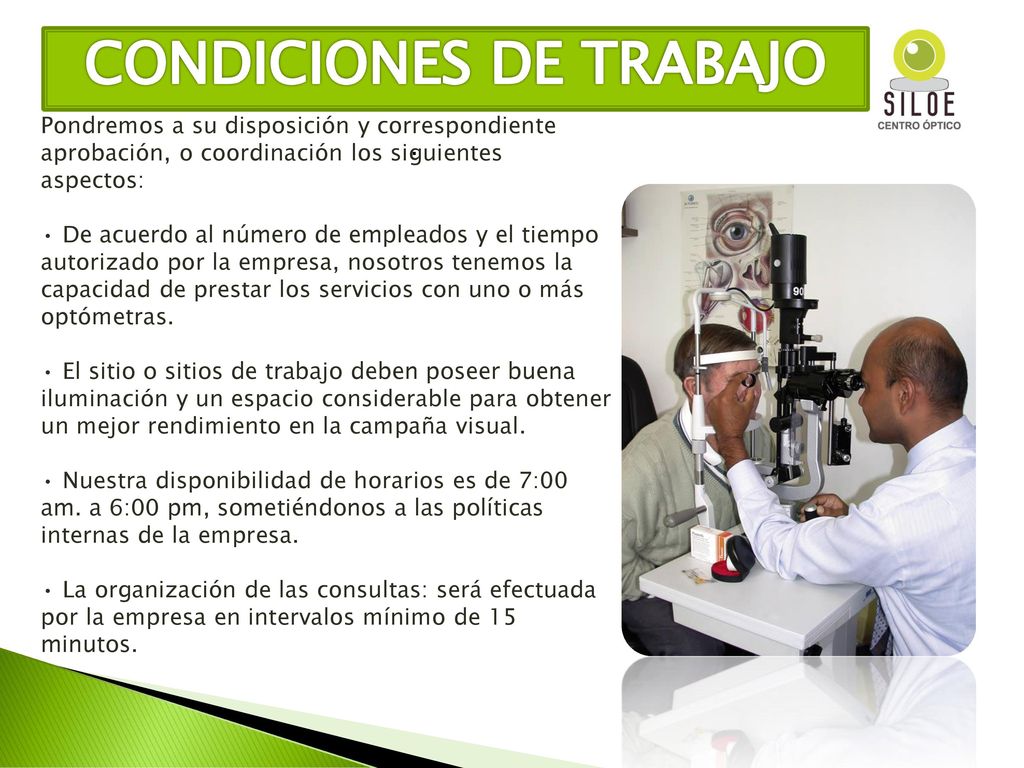 CONDICIONES DE TRABAJO

SILOE
CENTRO ÓPTICO

Pondremos a su disposición y correspondiente aprobación, o coordinación los siguientes aspectos:

• De acuerdo al número de empleados y el tiempo autorizado por la empresa, nosotros tenemos la capacidad de prestar los servicios con uno o más optómetras.

• El sitio o sitios de trabajo deben poseer buena iluminación y un espacio considerable para obtener un mejor rendimiento en la campaña visual.

• Nuestra disponibilidad de horarios es de 7:00 am. a 6:00 pm, sometiéndonos a las políticas internas de la empresa.

• La organización de las consultas: será efectuada por la empresa en intervalos mínimo de 15 minutos.

90